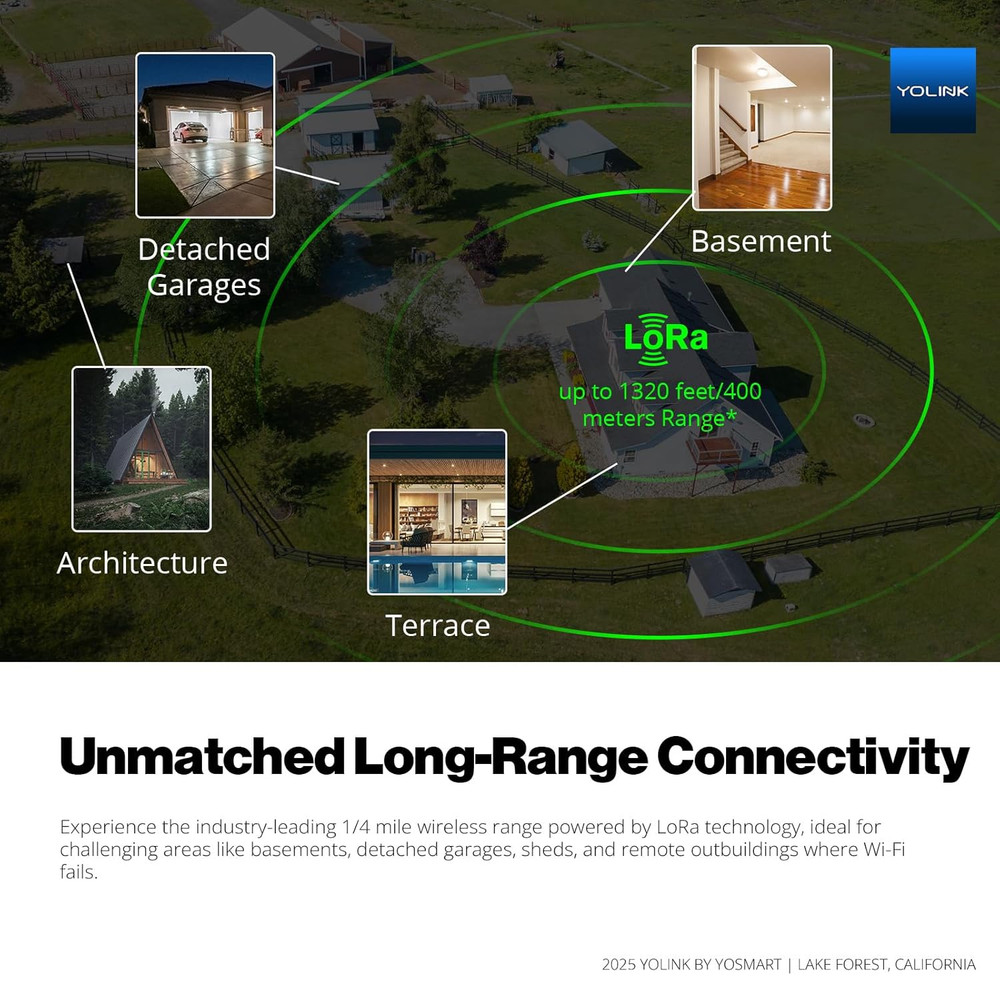 YOLINK

Detached Garages

Basement

LoRa

up to 1320 feet/400 meters Range*

Architecture

Terrace

Unmatched Long-Range Connectivity

Experience the industry-leading 1/4 mile wireless range powered by LoRa technology, ideal for challenging areas like basements, detached garages, sheds, and remote outbuildings where Wi-Fi fails.

2025 YOLINK BY YOSMART | LAKE FOREST, CALIFORNIA